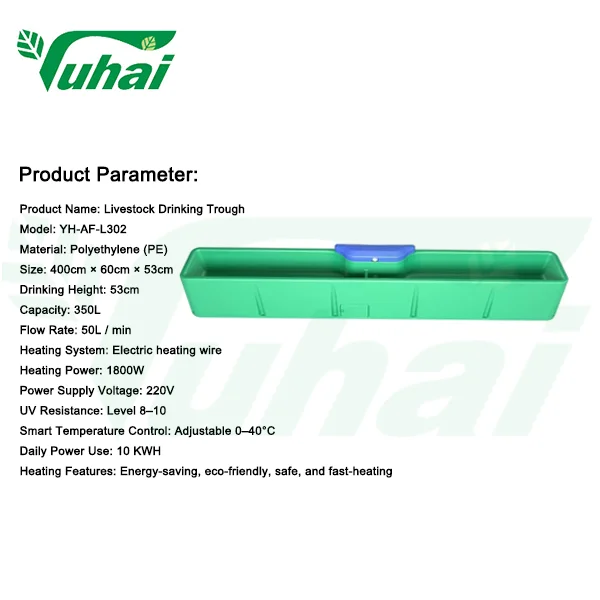 Yuhai

Product Parameter:

Product Name: Livestock Drinking Trough
Model: YH-AF-L302
Material: Polyethylene (PE)
Size: 400cm × 60cm × 53cm
Drinking Height: 53cm
Capacity: 350L
Flow Rate: 50L / min
Heating System: Electric heating wire
Heating Power: 1800W
Power Supply Voltage: 220V
UV Resistance: Level 8–10
Smart Temperature Control: Adjustable 0–40°C
Daily Power Use: 10 KWH
Heating Features: Energy-saving, eco-friendly, safe, and fast-heating

Yuhai